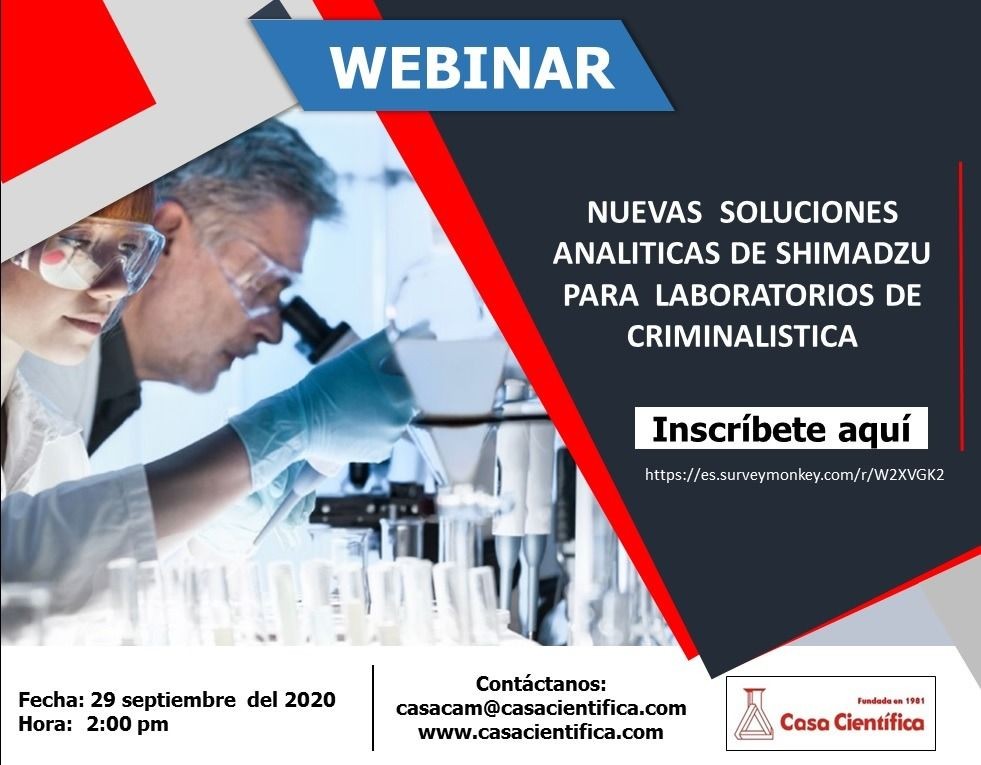 WEBINAR

NUEVAS SOLUCIONES ANALITICAS DE SHIMADZU PARA LABORATORIOS DE CRIMINALISTICA

Inscríbete aquí

https://es.surveymonkey.com/r/W2XVGK2

Fecha: 29 septiembre del 2020
Hora: 2:00 pm

Contáctanos:
casacam@casacientifica.com
www.casacientifica.com

Fundada en 1981
Casa Científica